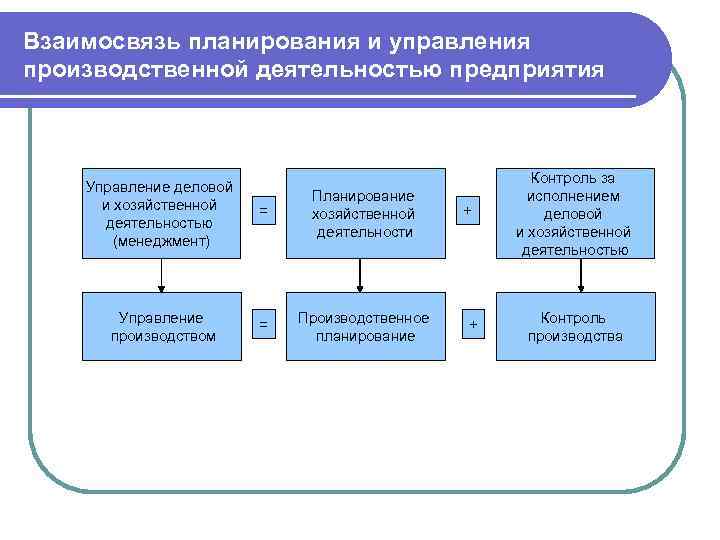 Взаимосвязь планирования и управления производственной деятельностью предприятия

Управление деловой и хозяйственной деятельностью (менеджмент)

=

Планирование хозяйственной деятельности

+

Контроль за исполнением деловой и хозяйственной деятельностью

Управление производством

=

Производственное планирование

+

Контроль производства